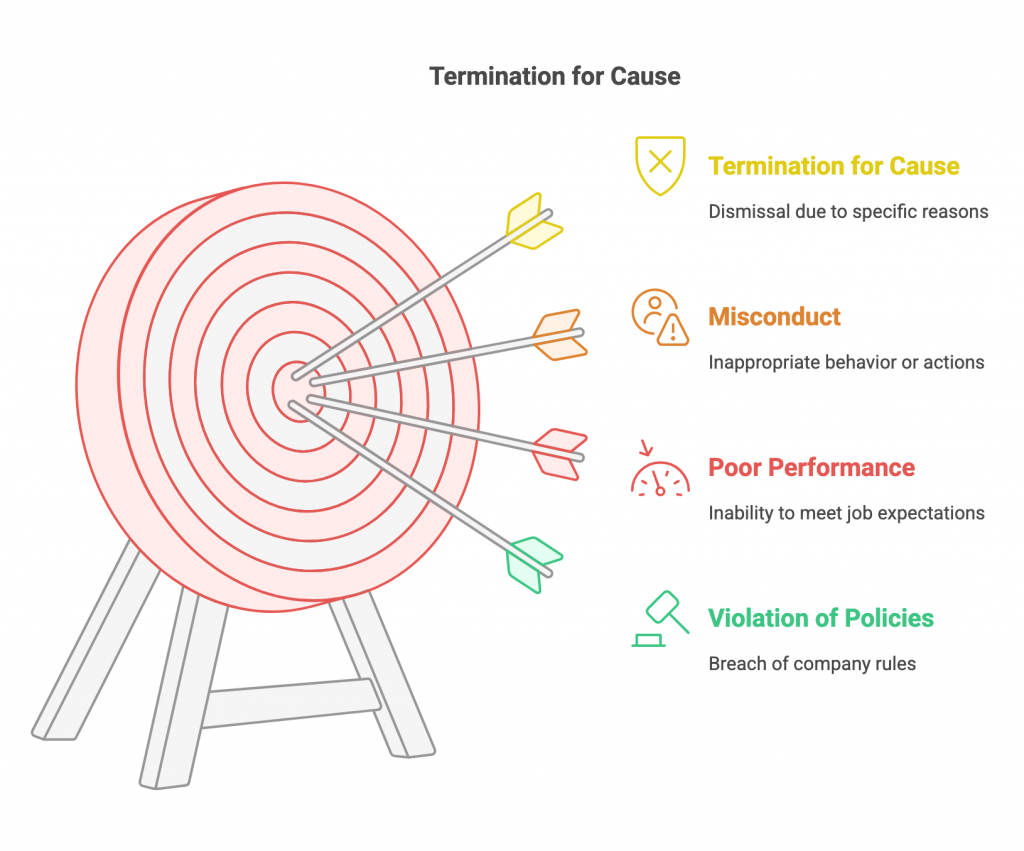 Termination for Cause

Termination for Cause
Dismissal due to specific reasons

Misconduct
Inappropriate behavior or actions

Poor Performance
Inability to meet job expectations

Violation of Policies
Breach of company rules